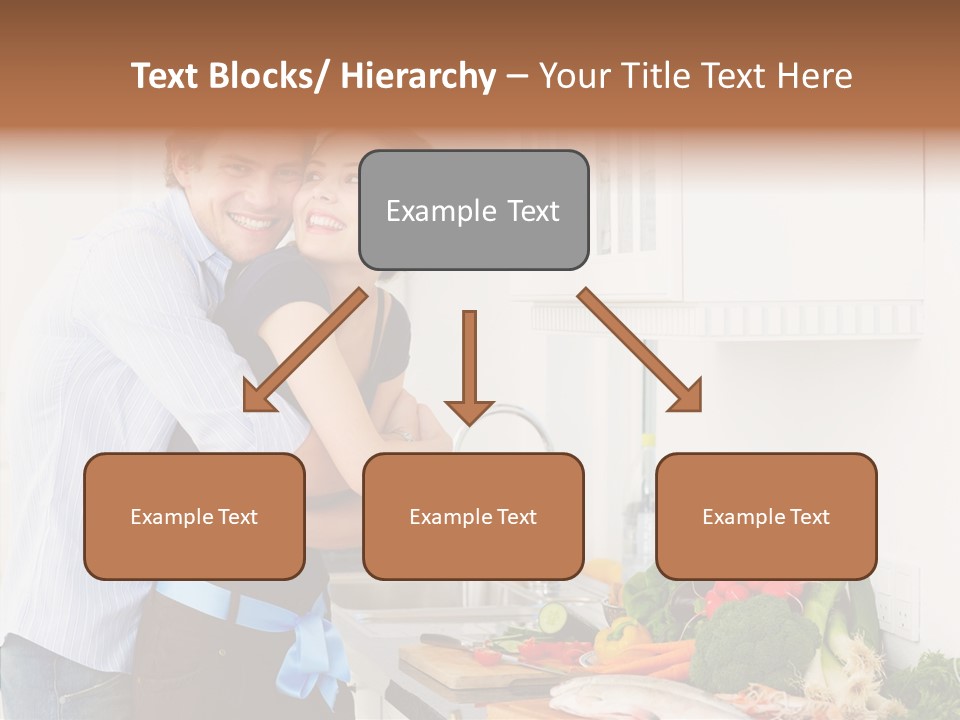 Text Blocks/ Hierarchy – Your Title Text Here

Example Text

Example Text

Example Text

Example Text